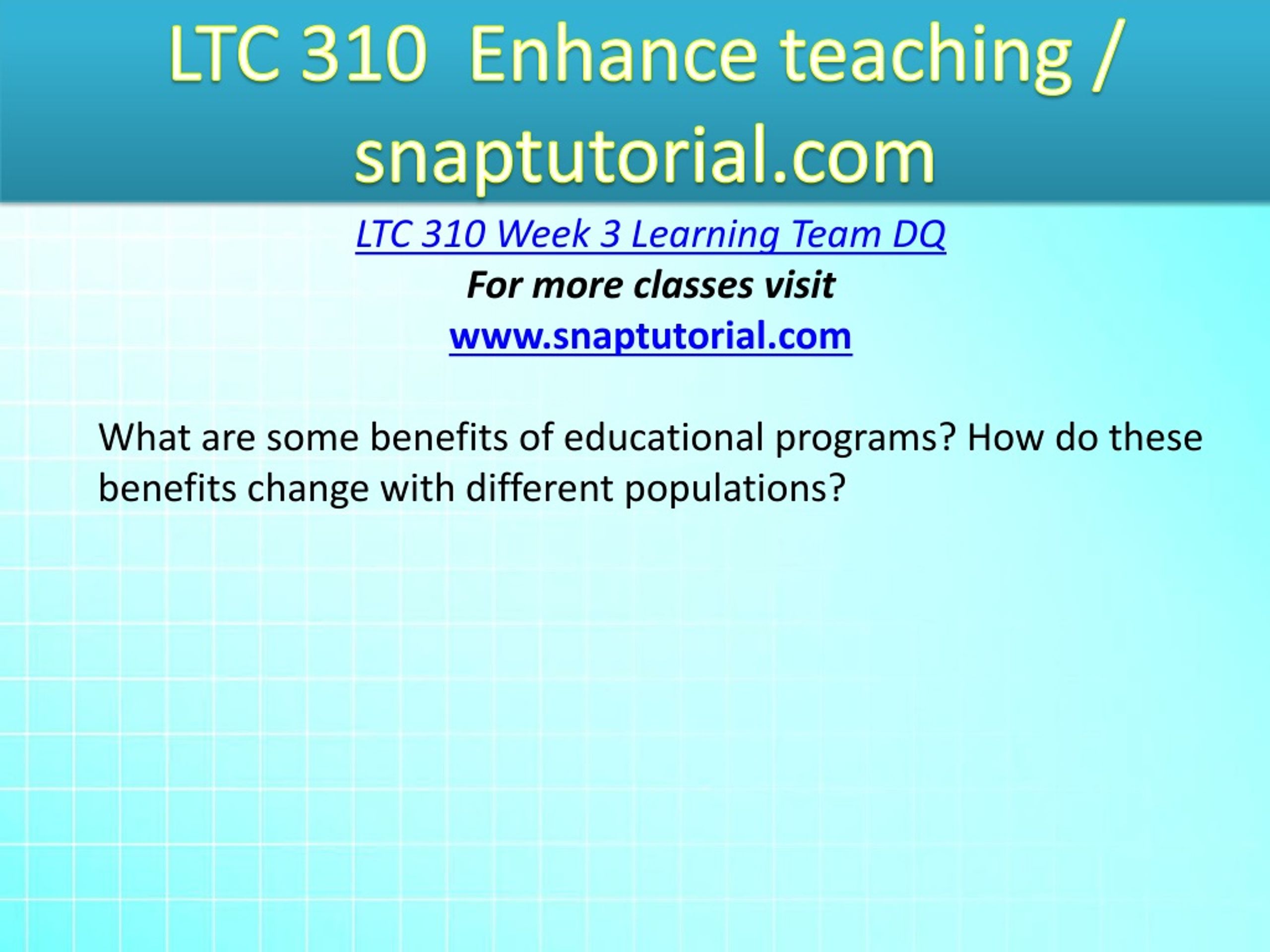 LTC 310 Enhance teaching / snaptutorial.com

LTC 310 Week 3 Learning Team DQ
For more classes visit
www.snaptutorial.com

What are some benefits of educational programs? How do these benefits change with different populations?